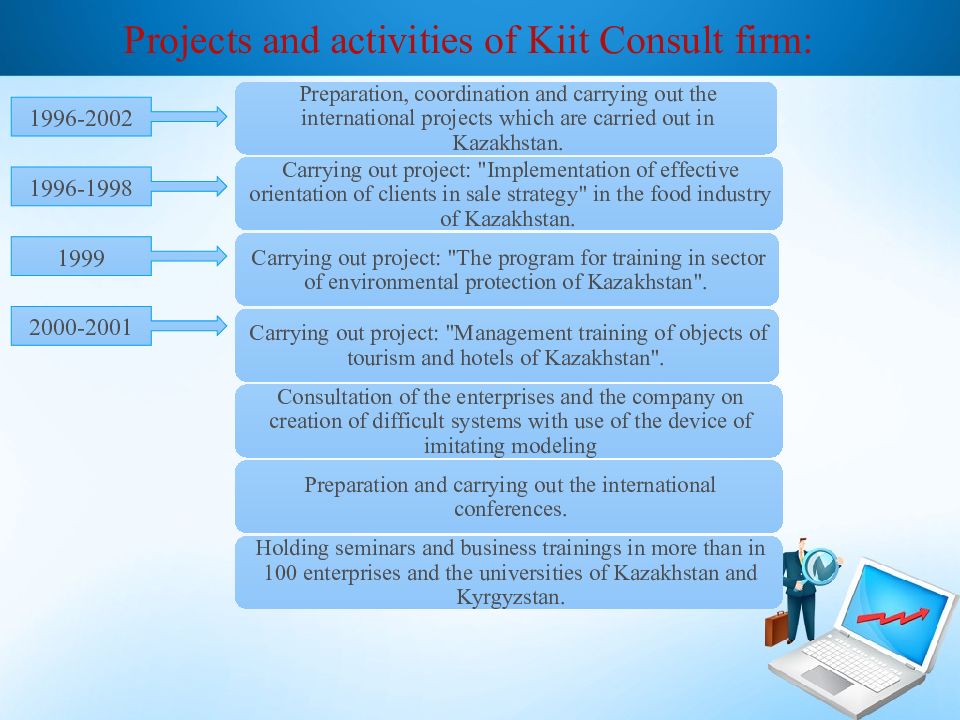 Projects and activities of Kiit Consult firm:

1996-2002

Preparation, coordination and carrying out the international projects which are carried out in Kazakhstan.

1996-1998

Carrying out project: "Implementation of effective orientation of clients in sale strategy" in the food industry of Kazakhstan.

1999

Carrying out project: "The program for training in sector of environmental protection of Kazakhstan".

2000-2001

Carrying out project: "Management training of objects of tourism and hotels of Kazakhstan".

Consultation of the enterprises and the company on creation of difficult systems with use of the device of imitating modeling

Preparation and carrying out the international conferences.

Holding seminars and business trainings in more than in 100 enterprises and the universities of Kazakhstan and Kyrgyzstan.